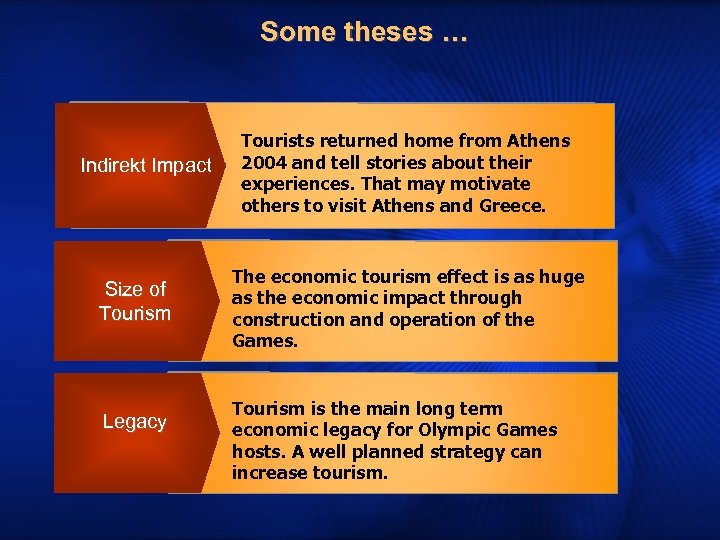 Some theses …

Indirekt Impact

Tourists returned home from Athens 2004 and tell stories about their experiences. That may motivate others to visit Athens and Greece.

Size of Tourism

The economic tourism effect is as huge as the economic impact through construction and operation of the Games.

Legacy

Tourism is the main long term economic legacy for Olympic Games hosts. A well planned strategy can increase tourism.